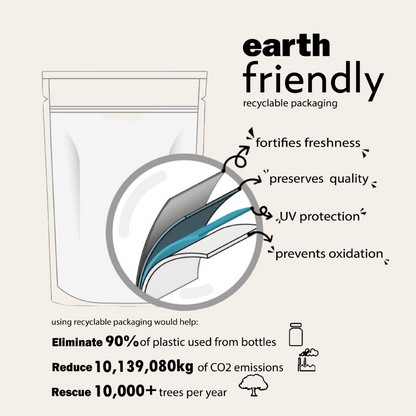 earth friendly
recyclable packaging

fortifies freshness

preserves quality

UV protection

prevents oxidation

using recyclable packaging would help:

Eliminate 90% of plastic used from bottles

Reduce 10,139,080kg of CO2 emissions

Rescue 10,000+ trees per year